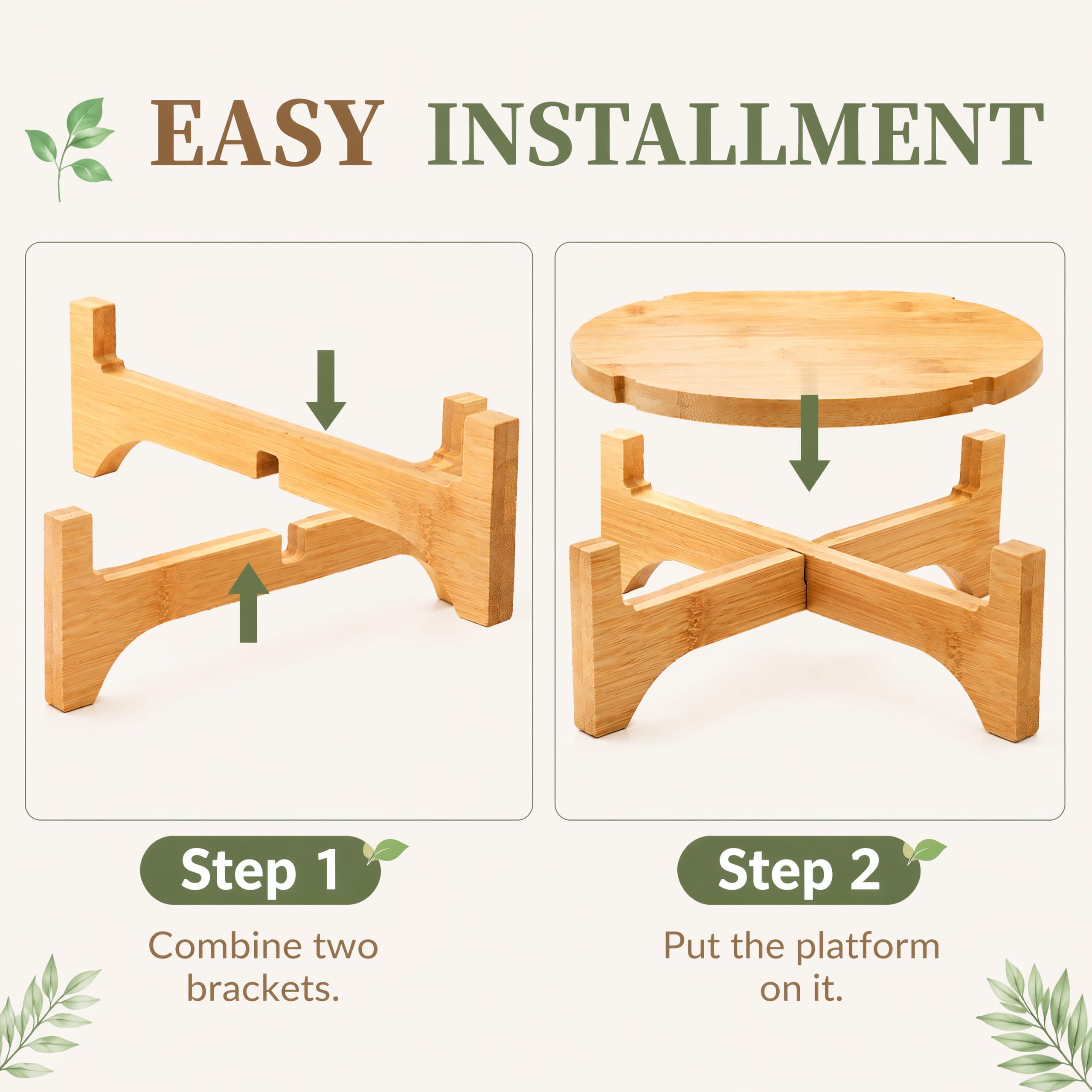 EASY INSTALLMENT

Step 1

Combine two brackets.

Step 2

Put the platform on it.